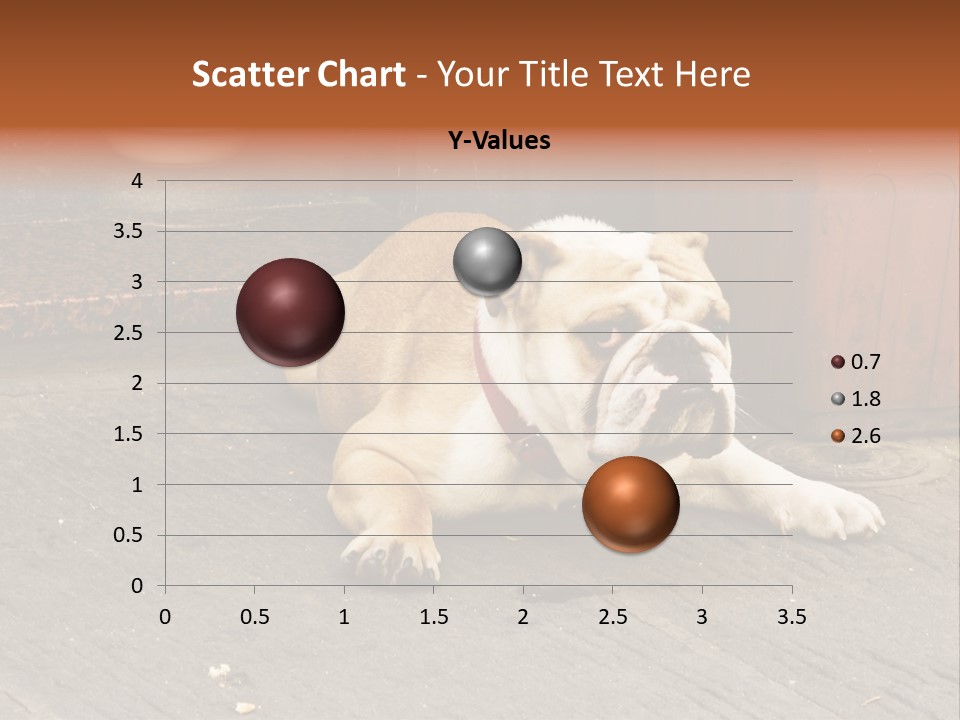 Scatter Chart - Your Title Text Here

Y-Values

4
3.5
3
2.5
2
1.5
1
0.5
0

0 0.5 1 1.5 2 2.5 3 3.5

0.7
1.8
2.6